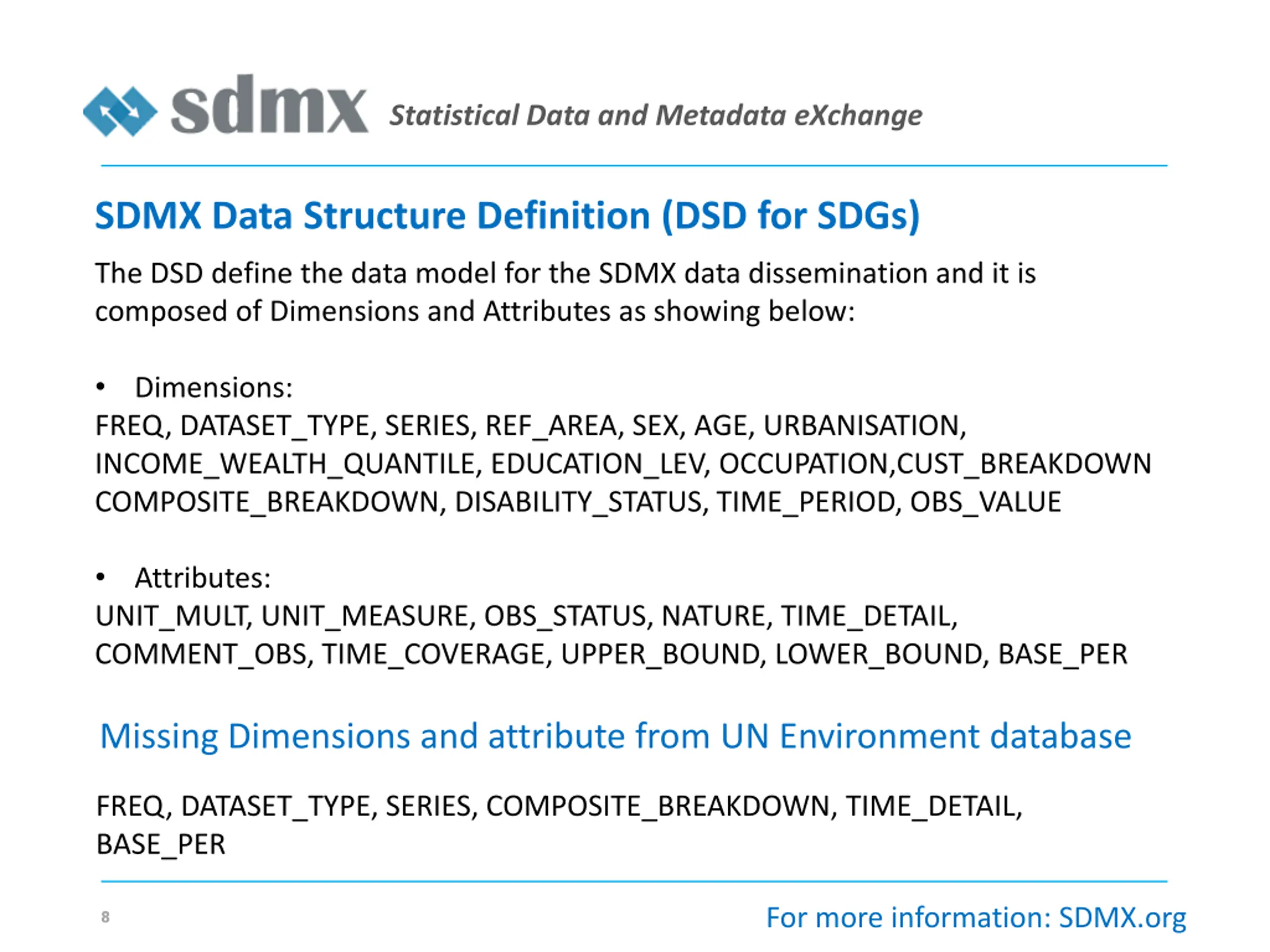 sdmx Statistical Data and Metadata eXchange

SDMX Data Structure Definition (DSD for SDGs)

The DSD define the data model for the SDMX data dissemination and it is composed of Dimensions and Attributes as showing below:

• Dimensions:
FREQ, DATASET_TYPE, SERIES, REF_AREA, SEX, AGE, URBANISATION, INCOME_WEALTH_QUANTILE, EDUCATION_LEV, OCCUPATION,CUST_BREAKDOWN COMPOSITE_BREAKDOWN, DISABILITY_STATUS, TIME_PERIOD, OBS_VALUE

• Attributes:
UNIT_MULT, UNIT_MEASURE, OBS_STATUS, NATURE, TIME_DETAIL, COMMENT_OBS, TIME_COVERAGE, UPPER_BOUND, LOWER_BOUND, BASE_PER

Missing Dimensions and attribute from UN Environment database

FREQ, DATASET_TYPE, SERIES, COMPOSITE_BREAKDOWN, TIME_DETAIL, BASE_PER

8

For more information: SDMX.org